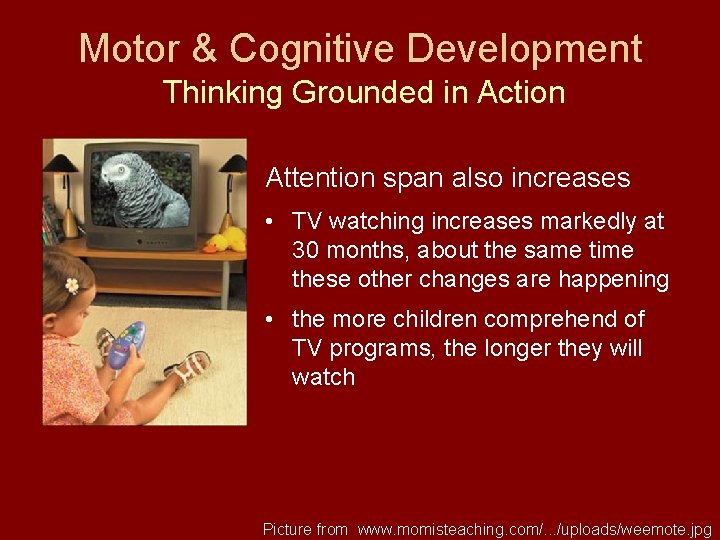 Motor & Cognitive Development
Thinking Grounded in Action

Attention span also increases

• TV watching increases markedly at 30 months, about the same time these other changes are happening

• the more children comprehend of TV programs, the longer they will watch

Picture from www.momisteaching.com/.../uploads/weemote.jpg